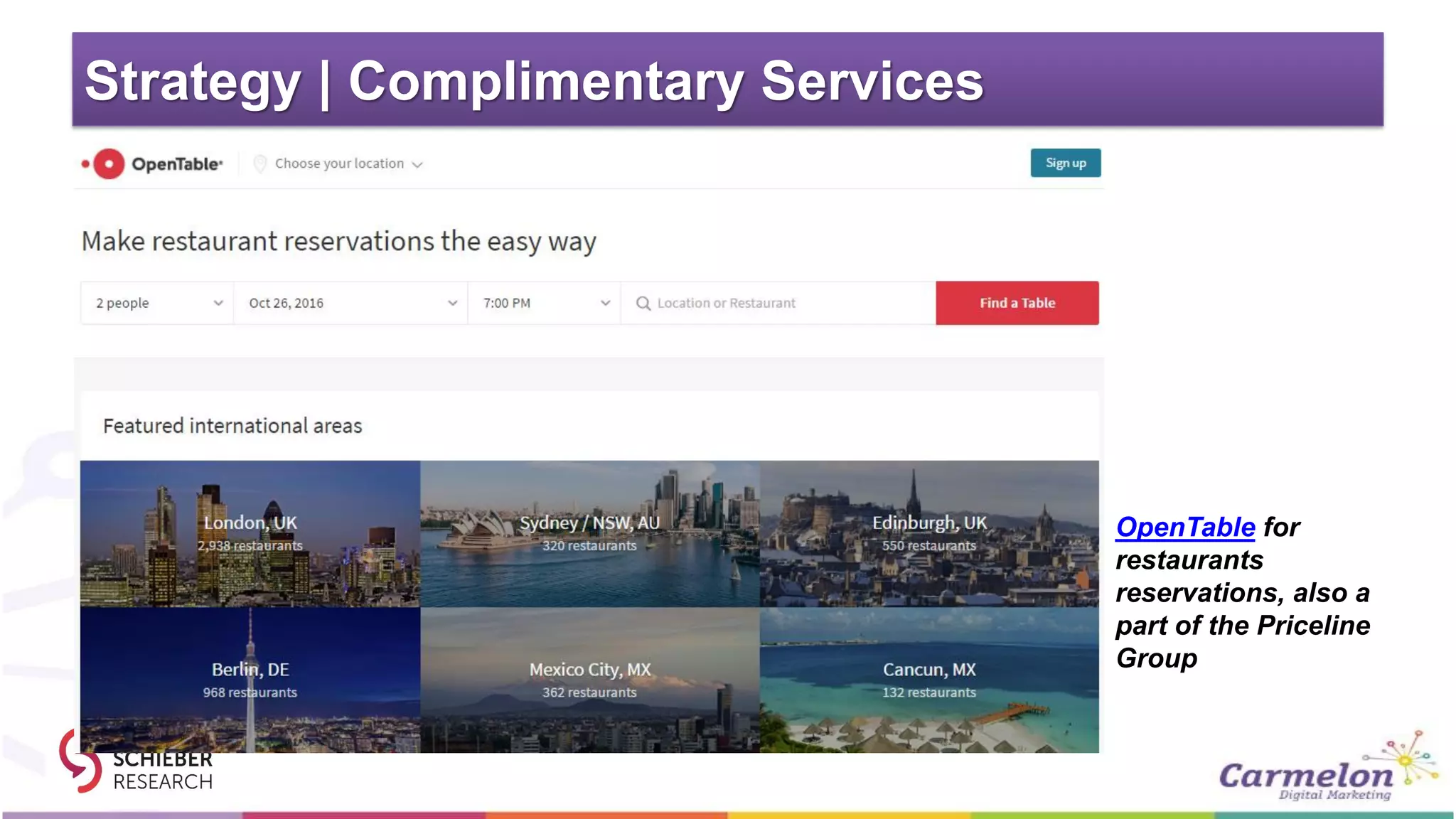 Strategy | Complimentary Services

OpenTable

Choose your location

Sign up

Make restaurant reservations the easy way

2 people

Oct 26, 2016

7:00 PM

Location or Restaurant

Find a Table

Featured international areas

London, UK
2,938 restaurants

Sydney / NSW, AU
320 restaurants

Edinburgh, UK
550 restaurants

Berlin, DE
968 restaurants

Mexico City, MX
362 restaurants

Cancun, MX
132 restaurants

OpenTable for restaurants reservations, also a part of the Priceline Group

SCHIEBER RESEARCH

Carmelon Digital Marketing